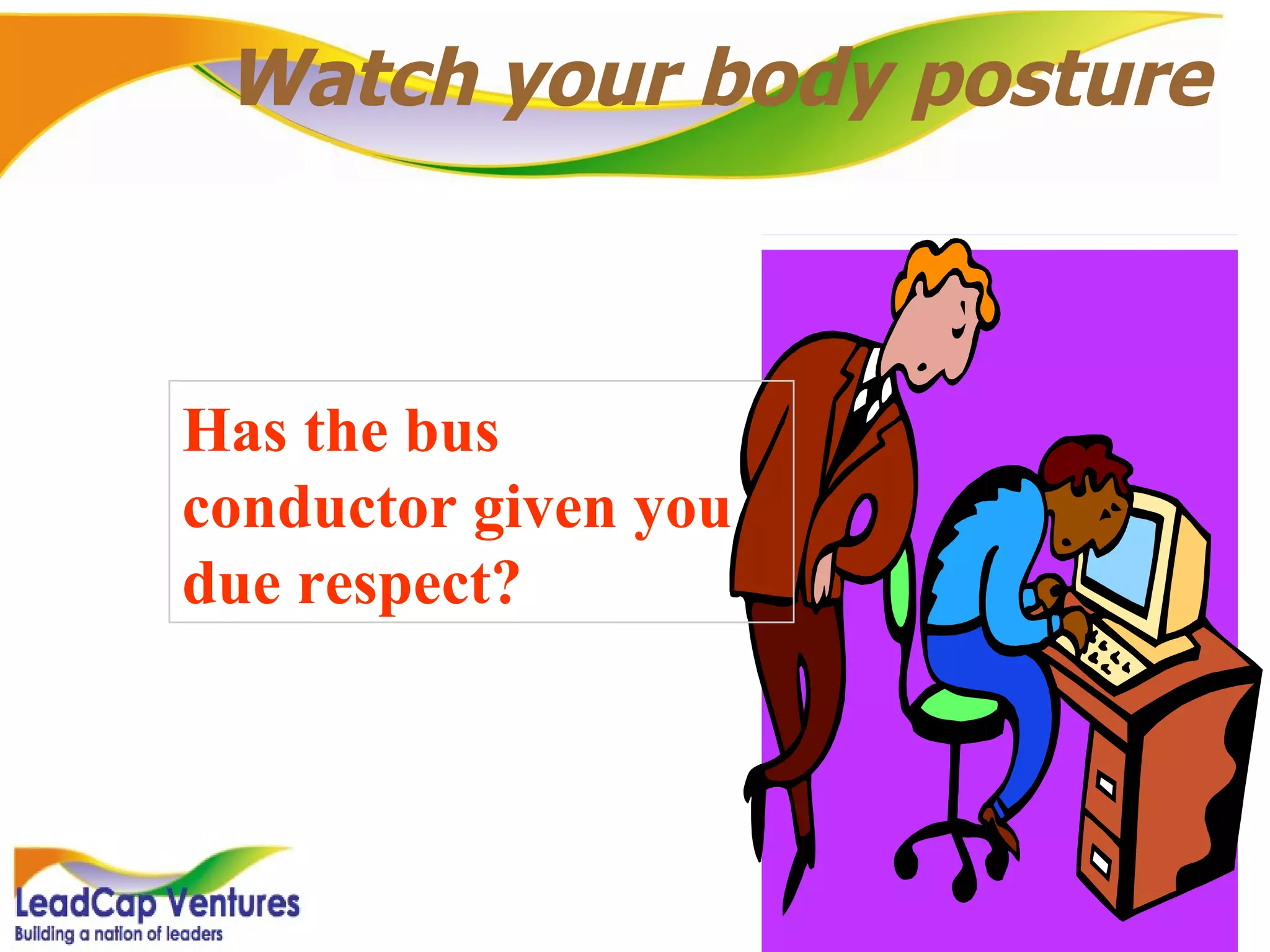 Watch your body posture

Has the bus conductor given you due respect?

LeadCap Ventures
Building a nation of leaders